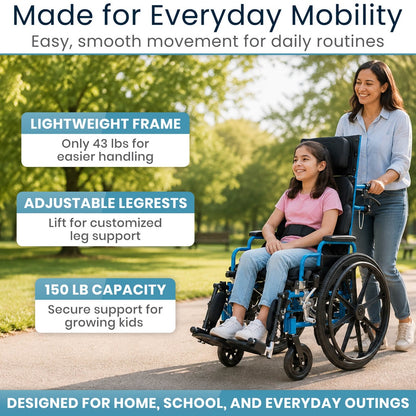 Made for Everyday Mobility

Easy, smooth movement for daily routines

LIGHTWEIGHT FRAME

Only 43 lbs for easier handling

ADJUSTABLE LEGRESTS

Lift for customized leg support

150 LB CAPACITY

Secure support for growing kids

DESIGNED FOR HOME, SCHOOL, AND EVERYDAY OUTINGS